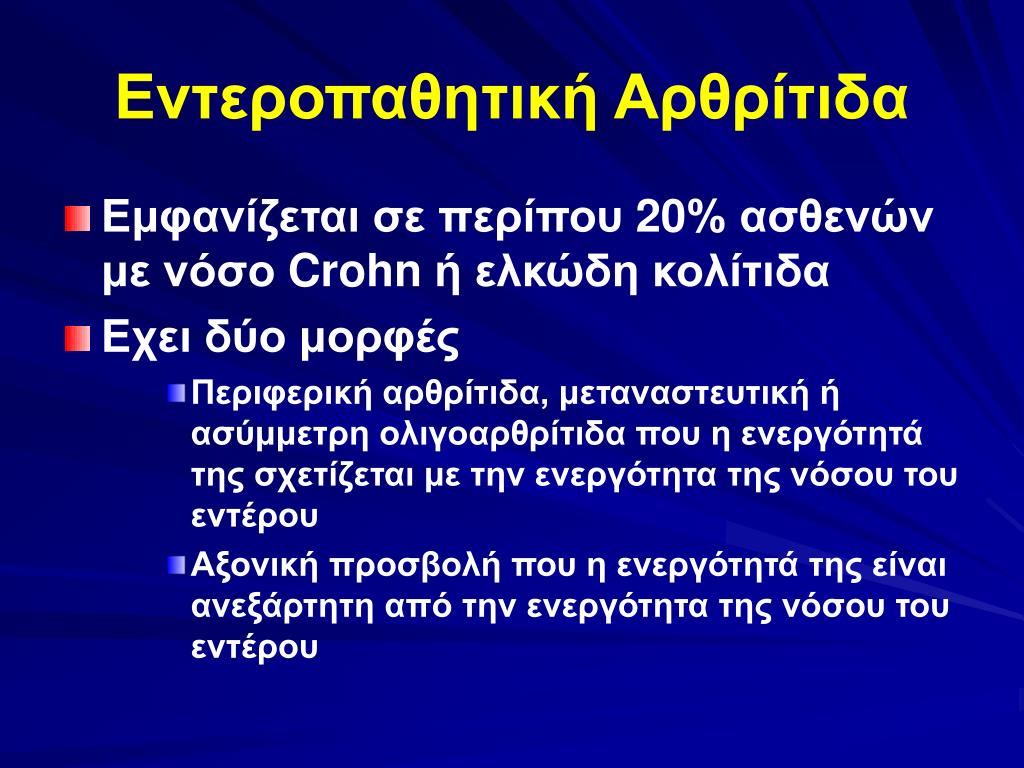 Εντεροπαθητική Αρθρίτιδα

Εμφανίζεται σε περίπου 20% ασθενών με νόσο Crohn ή ελκώδη κολίτιδα

Εχει δύο μορφές

Περιφερική αρθρίτιδα, μεταναστευτική ή ασύμμετρη ολιγοαρθρίτιδα που η ενεργότητά της σχετίζεται με την ενεργότητα της νόσου του εντέρου

Αξονική προσβολή που η ενεργότητά της είναι ανεξάρτητη από την ενεργότητα της νόσου του εντέρου